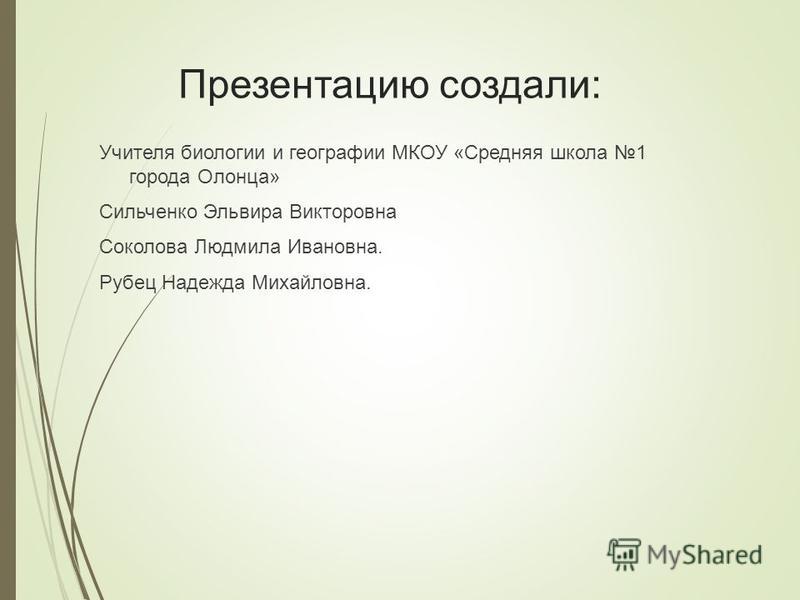 Презентацию создали:

Учителя биологии и географии МКОУ «Средняя школа №1 города Олонца»

Сильченко Эльвира Викторовна

Соколова Людмила Ивановна.

Рубец Надежда Михайловна.

MyShared